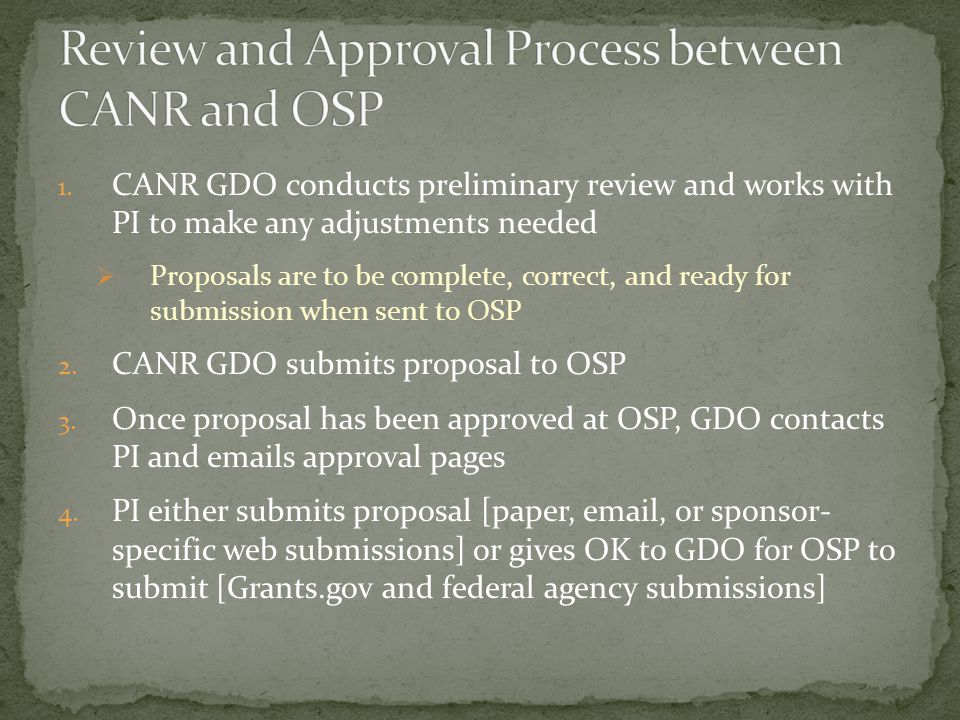 Review and Approval Process between CANR and OSP

1. CANR GDO conducts preliminary review and works with PI to make any adjustments needed

➢ Proposals are to be complete, correct, and ready for submission when sent to OSP

2. CANR GDO submits proposal to OSP

3. Once proposal has been approved at OSP, GDO contacts PI and emails approval pages

4. PI either submits proposal [paper, email, or sponsor-specific web submissions] or gives OK to GDO for OSP to submit [Grants.gov and federal agency submissions]